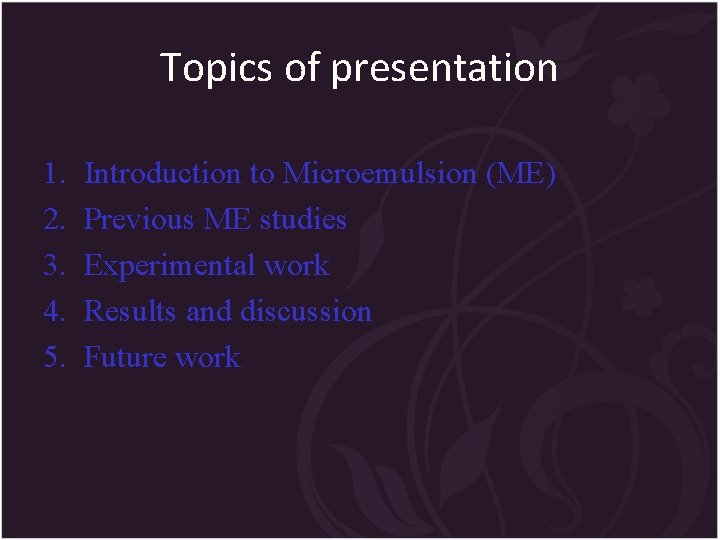 Topics of presentation

1. Introduction to Microemulsion (ME)
2. Previous ME studies
3. Experimental work
4. Results and discussion
5. Future work